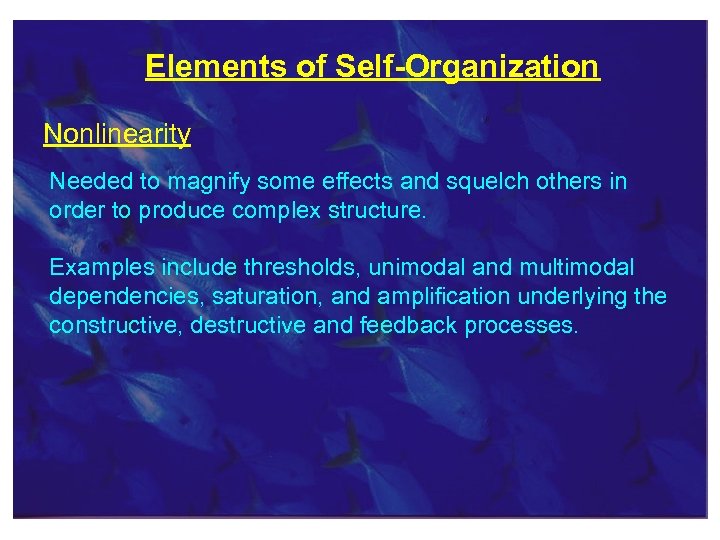 Elements of Self-Organization

Nonlinearity

Needed to magnify some effects and squelch others in order to produce complex structure.

Examples include thresholds, unimodal and multimodal dependencies, saturation, and amplification underlying the constructive, destructive and feedback processes.